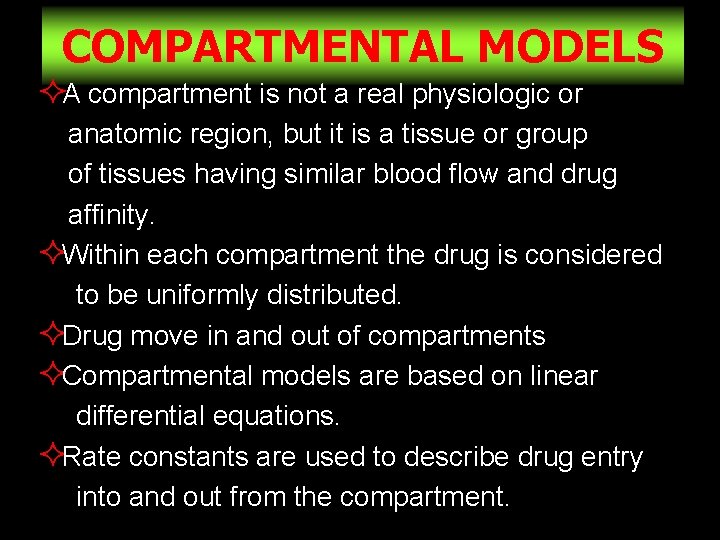 COMPARTMENTAL MODELS

✧A compartment is not a real physiologic or anatomic region, but it is a tissue or group of tissues having similar blood flow and drug affinity.

✧Within each compartment the drug is considered to be uniformly distributed.

✧Drug move in and out of compartments

✧Compartmental models are based on linear differential equations.

✧Rate constants are used to describe drug entry into and out from the compartment.